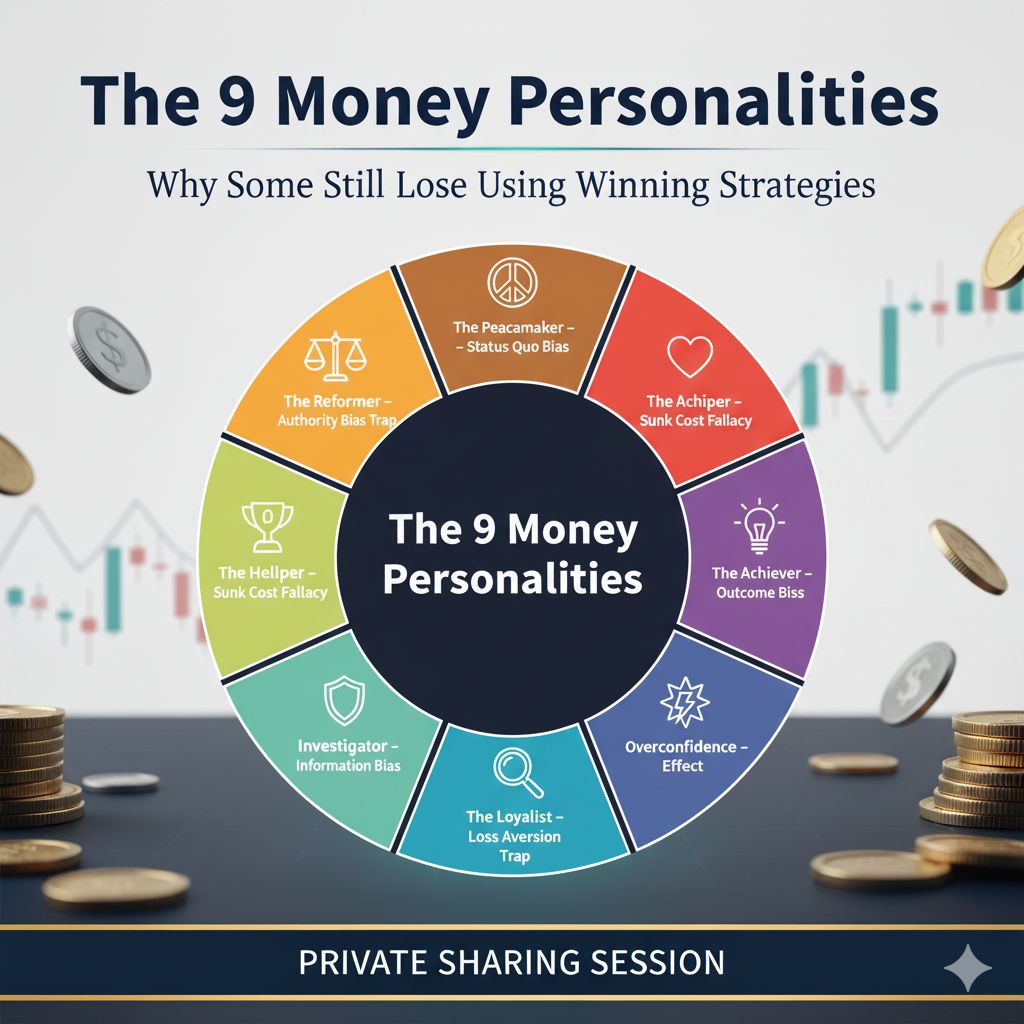 The 9 Money Personalities

Why Some Still Lose Using Winning Strategies

The Peacamaker – – Status Quo Bias

The Achiper – Sunk Cost Fallacy

The Achiever – Outcome Biss

Overconfidence – Effect

The Loyalist – Loss Aversion Trap

Investigator – Information Bias

The Hellper – Sunk Cost Fallacy

The Reformer – Authority Bias Trap

The 9 Money Personalities

PRIVATE SHARING SESSION